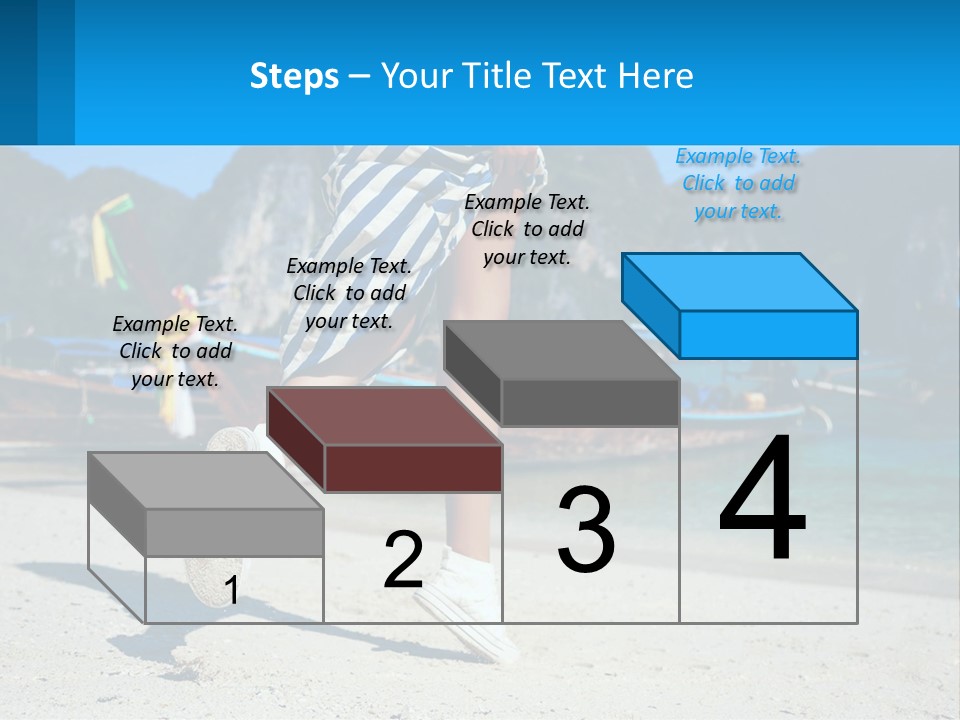 Steps – Your Title Text Here

Example Text. Click to add your text.

Example Text. Click to add your text.

Example Text. Click to add your text.

Example Text. Click to add your text.

1

2

3

4